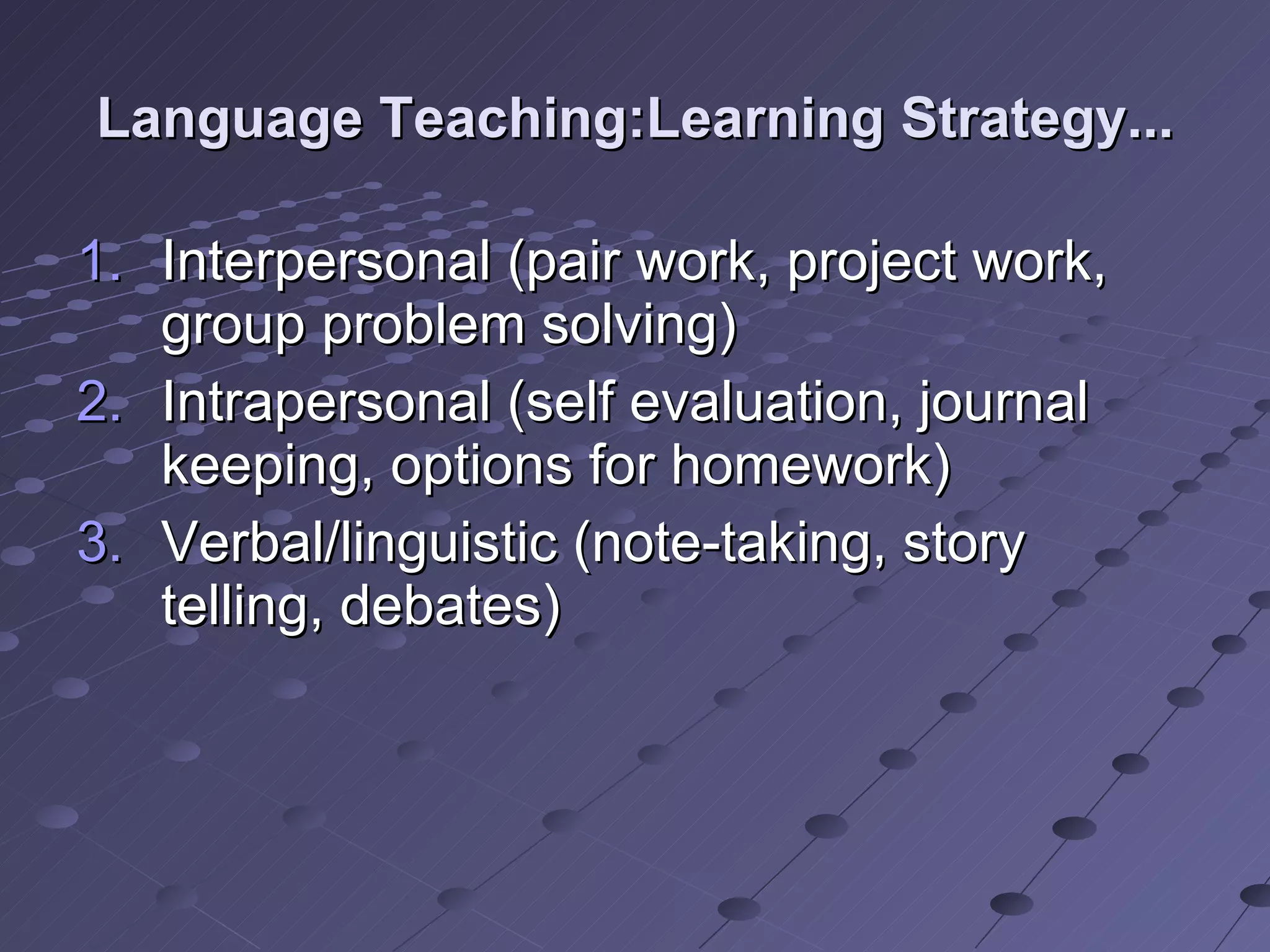 Language Teaching:Learning Strategy...

1. Interpersonal (pair work, project work, group problem solving)
2. Intrapersonal (self evaluation, journal keeping, options for homework)
3. Verbal/linguistic (note-taking, story telling, debates)